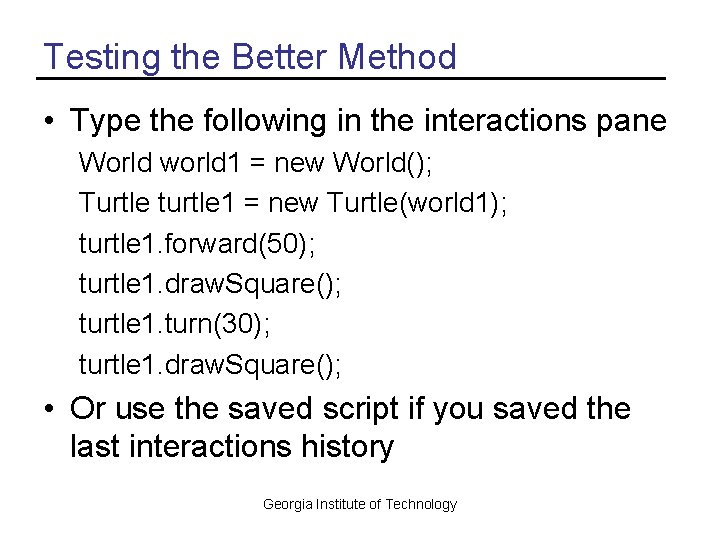 Testing the Better Method

• Type the following in the interactions pane

World world1 = new World();
Turtle turtle1 = new Turtle(world1);
turtle1.forward(50);
turtle1.drawSquare();
turtle1.turn(30);
turtle1.drawSquare();

• Or use the saved script if you saved the last interactions history

Georgia Institute of Technology